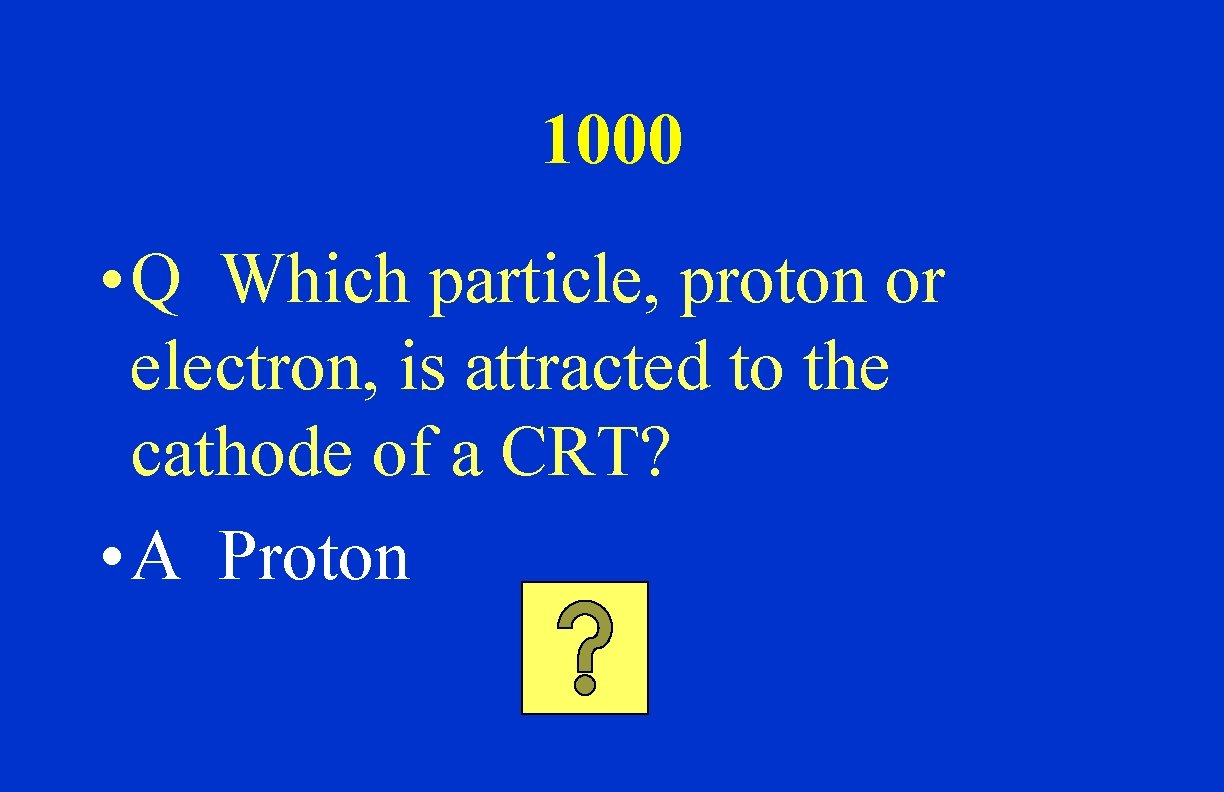 1000

• Q Which particle, proton or electron, is attracted to the cathode of a CRT?

• A Proton

?